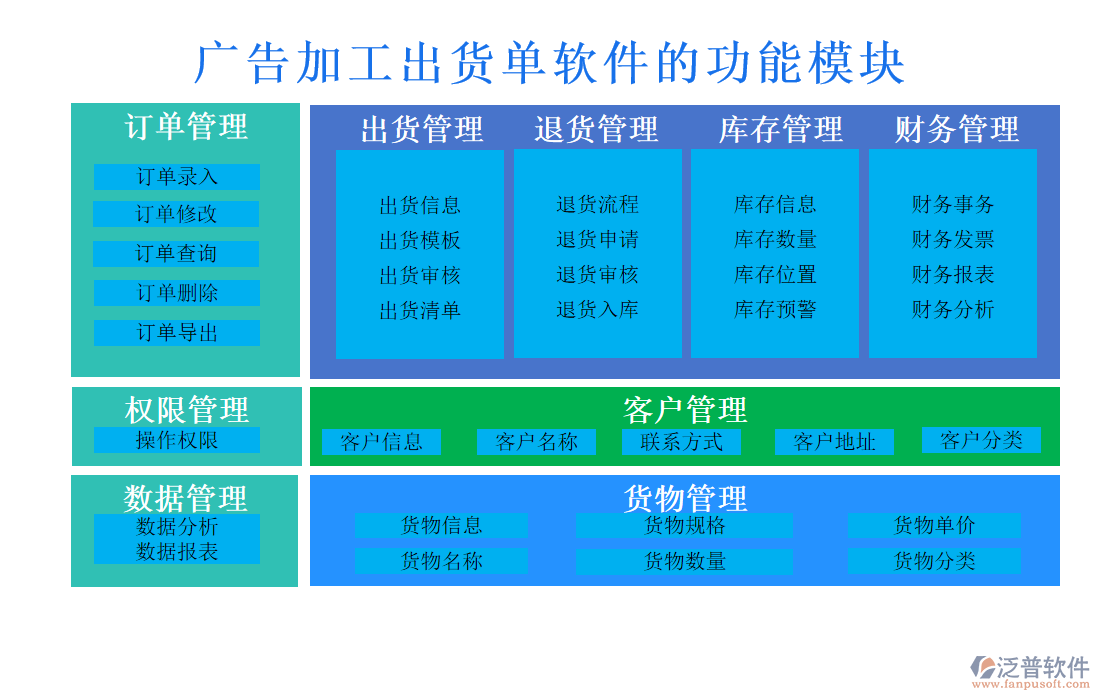 广告加工出货单软件的功能模块

订单管理

订单录入
订单修改
订单查询
订单删除
订单导出

出货管理

出货信息
出货模板
出货审核
出货清单

退货管理

退货流程
退货申请
退货审核
退货入库

库存管理

库存信息
库存数量
库存位置
库存预警

财务管理

财务事务
财务发票
财务报表
财务分析

权限管理

操作权限

客户管理

客户信息
客户名称
联系方式
客户地址
客户分类

数据管理

数据分析
数据报表

货物管理

货物信息
货物规格
货物单价
货物名称
货物数量
货物分类

泛普软件
www.fanpusoft.com